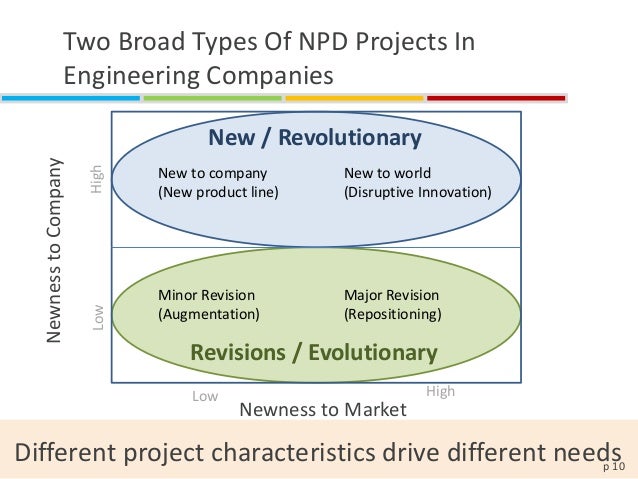 Two Broad Types Of NPD Projects In Engineering Companies

Newness to Company

High

Low

New / Revolutionary

New to company
(New product line)

New to world
(Disruptive Innovation)

Minor Revision
(Augmentation)

Major Revision
(Repositioning)

Revisions / Evolutionary

Low

High

Newness to Market

Different project characteristics drive different needs

p 10